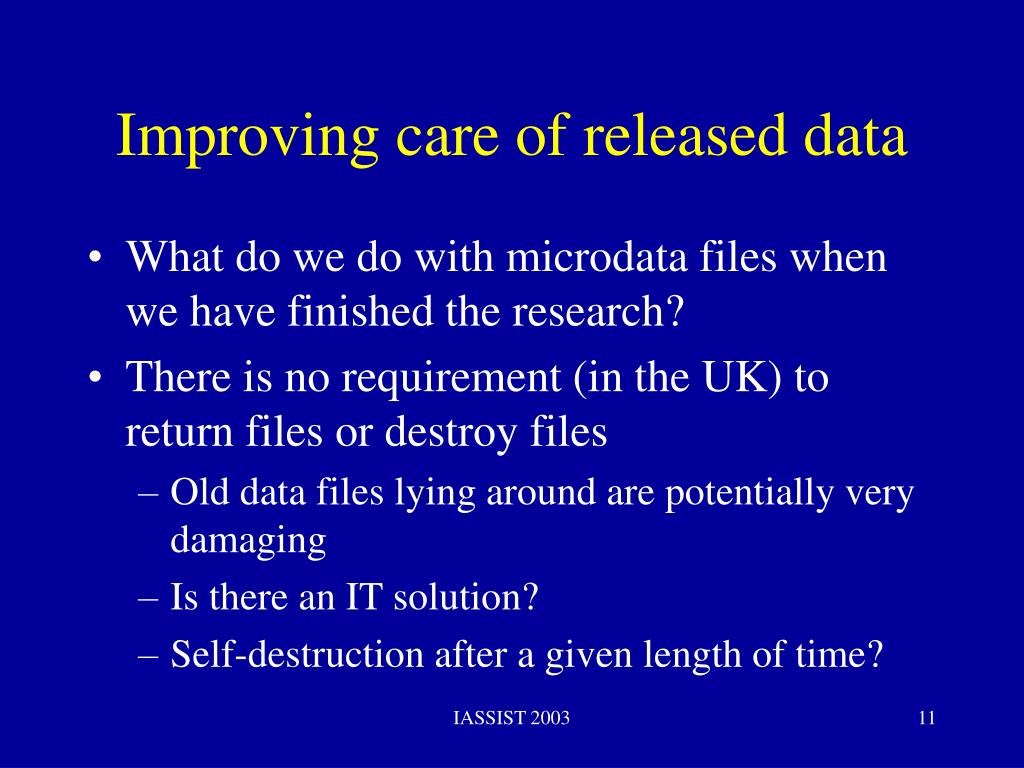 Improving care of released data

• What do we do with microdata files when we have finished the research?
• There is no requirement (in the UK) to return files or destroy files
– Old data files lying around are potentially very damaging
– Is there an IT solution?
– Self-destruction after a given length of time?

IASSIST 2003

11